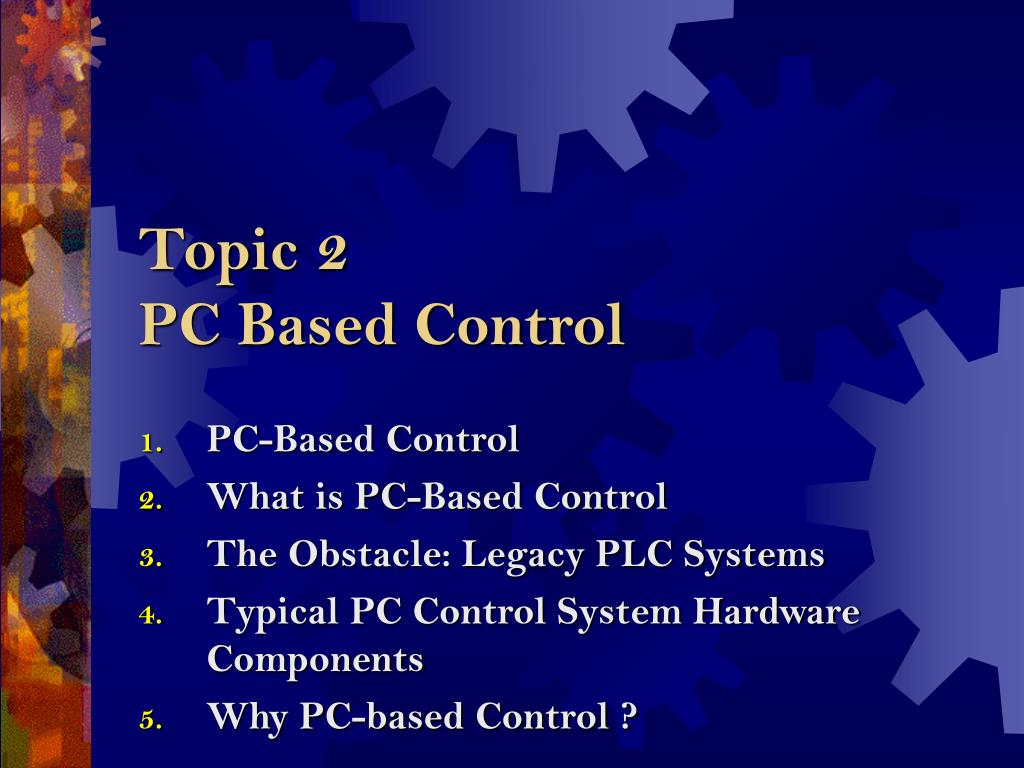 Topic 2
PC Based Control

1. PC-Based Control
2. What is PC-Based Control
3. The Obstacle: Legacy PLC Systems
4. Typical PC Control System Hardware Components
5. Why PC-based Control ?